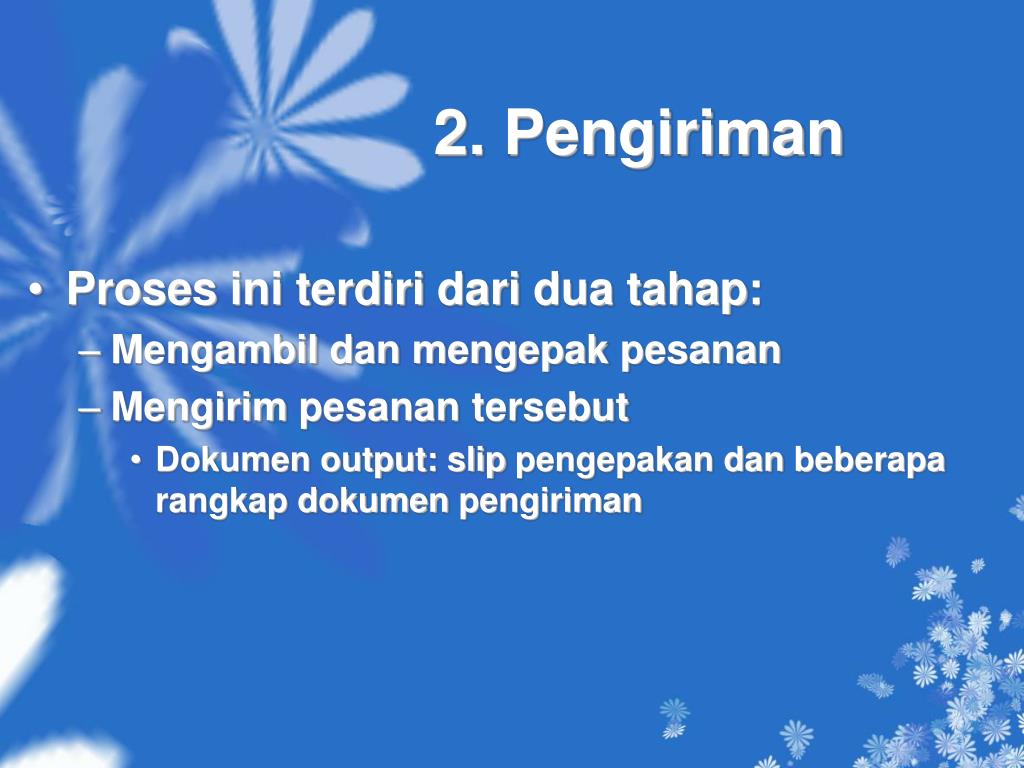 2. Pengiriman

• Proses ini terdiri dari dua tahap:
– Mengambil dan mengepak pesanan
– Mengirim pesanan tersebut
• Dokumen output: slip pengepakan dan beberapa rangkap dokumen pengiriman